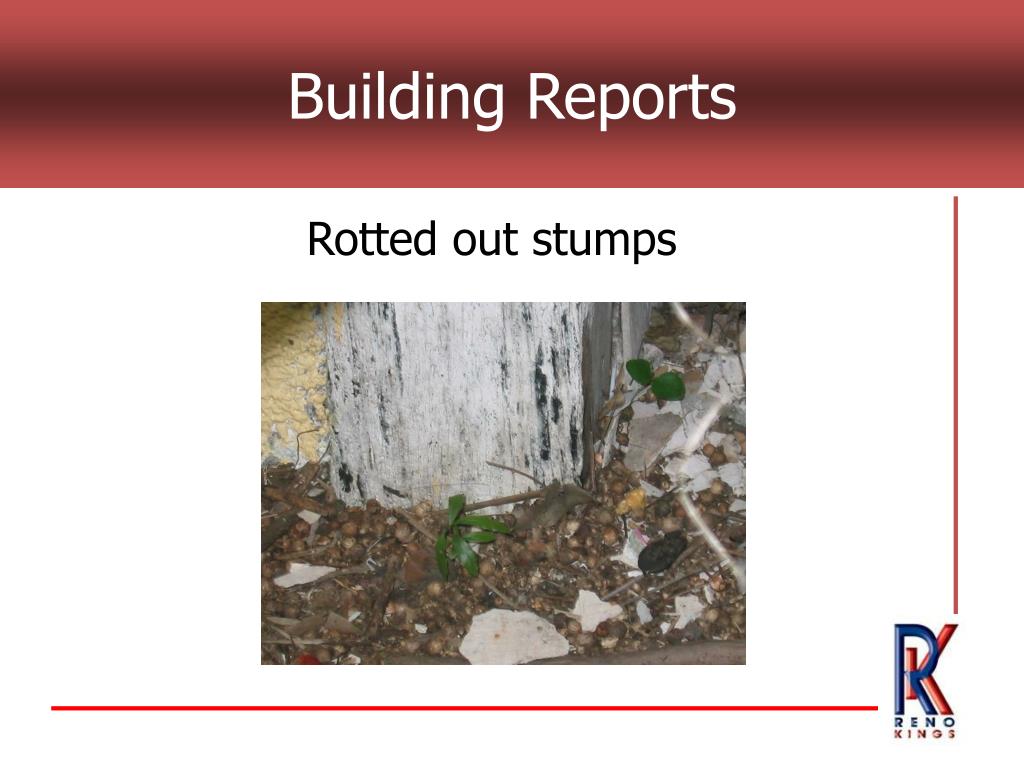 Building Reports

Rotted out stumps

RK
RENO
KINGS